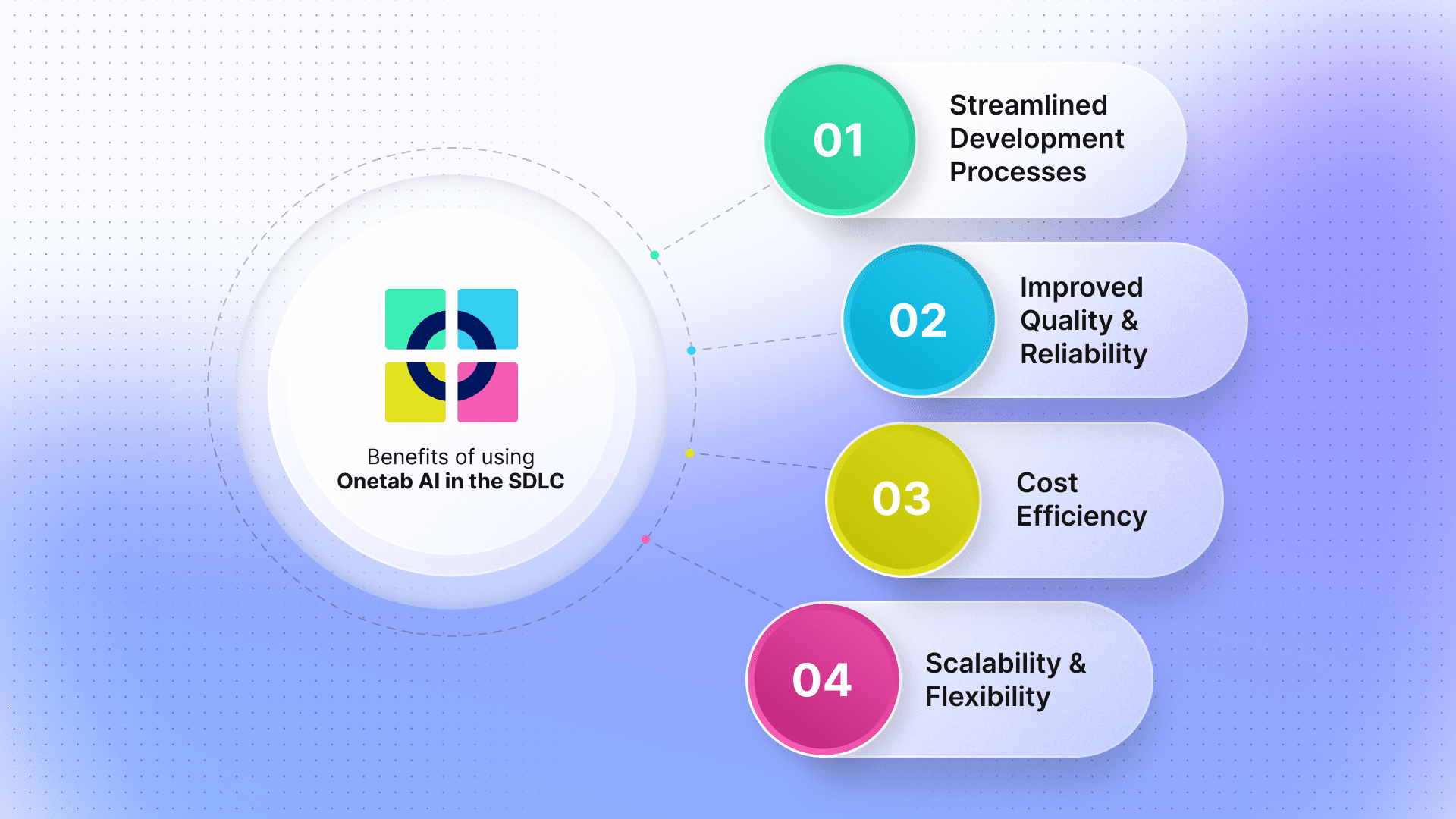 Benefits of using
Onetab AI in the SDLC

01
Streamlined Development Processes

02
Improved Quality & Reliability

03
Cost Efficiency

04
Scalability & Flexibility